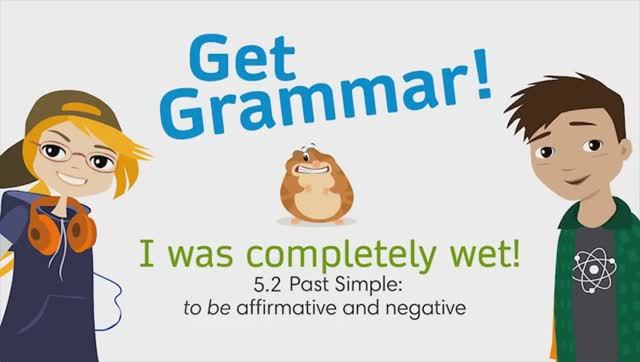 Get Grammar!

I was completely wet!

5.2 Past Simple:
to be affirmative and negative